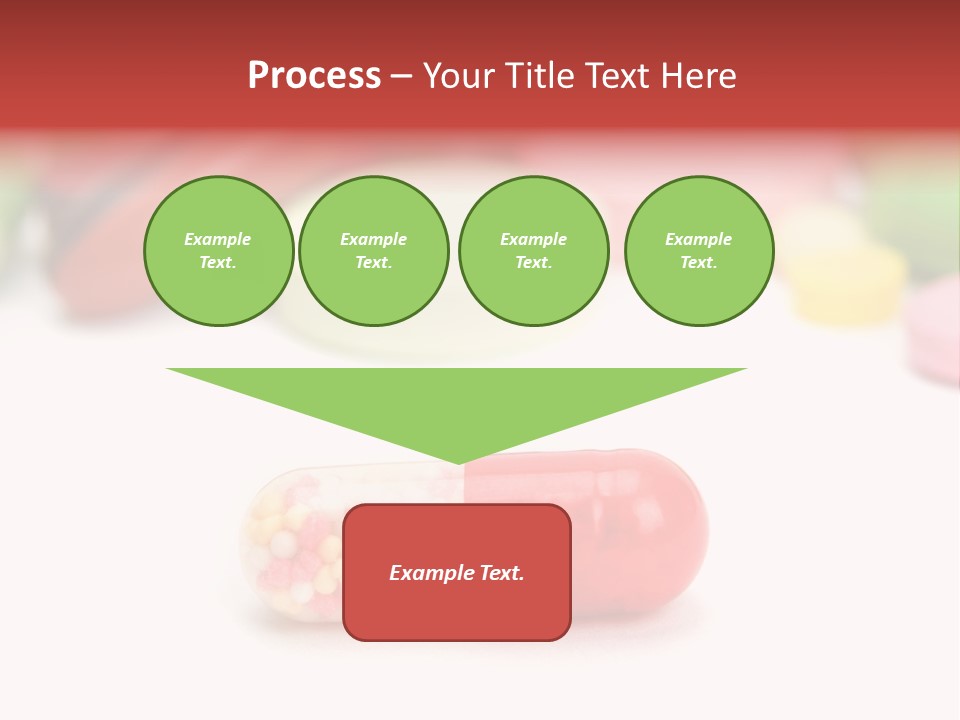 Process – Your Title Text Here

Example Text.

Example Text.

Example Text.

Example Text.

Example Text.